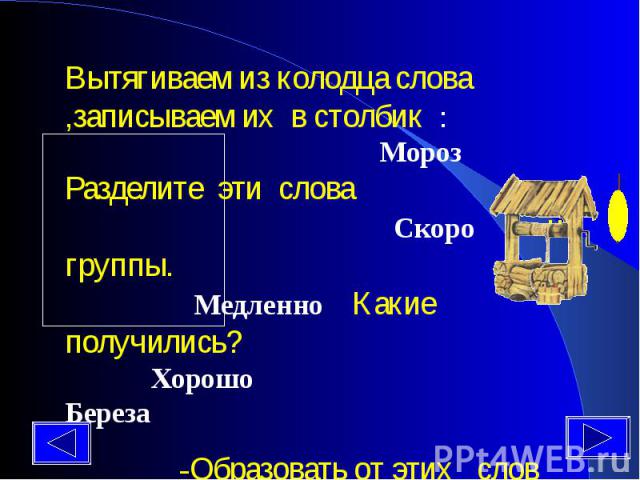 Вытягиваем из колодца слова ,записываем их в столбик :

Мороз

Разделите эти слова

Скоро

группы.

Медленно Какие получились?

Хорошо

Береза

-Образовать от этих слов

PPt4WEB.ru